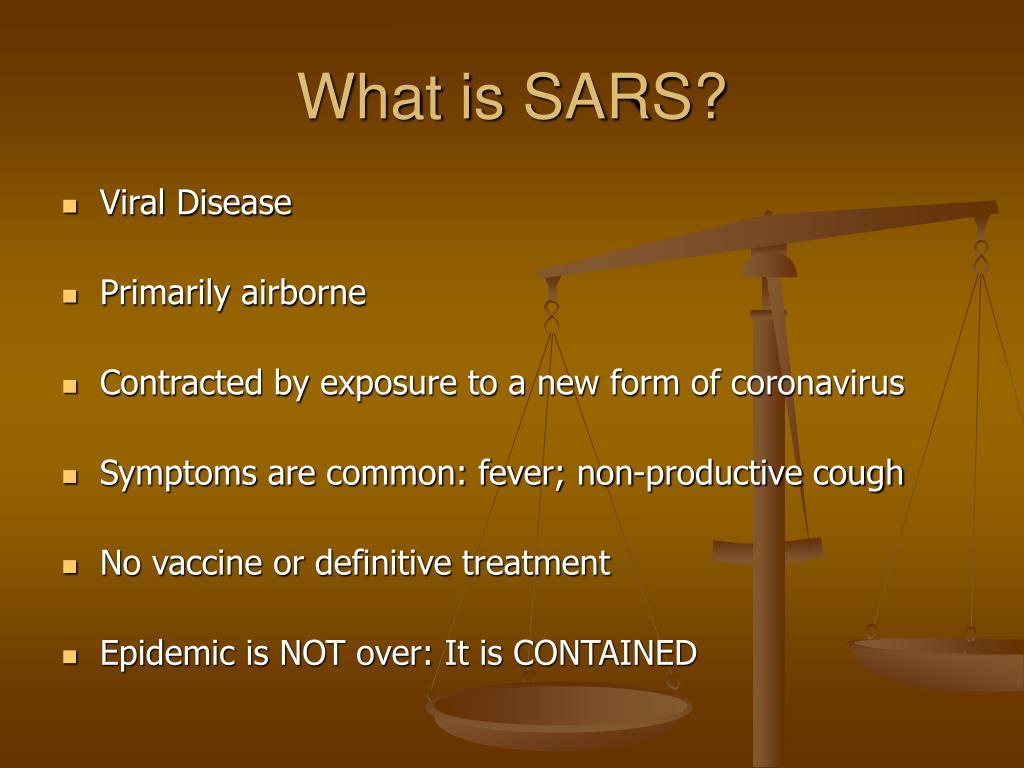 What is SARS?

• Viral Disease

• Primarily airborne

• Contracted by exposure to a new form of coronavirus

• Symptoms are common: fever; non-productive cough

• No vaccine or definitive treatment

• Epidemic is NOT over: It is CONTAINED